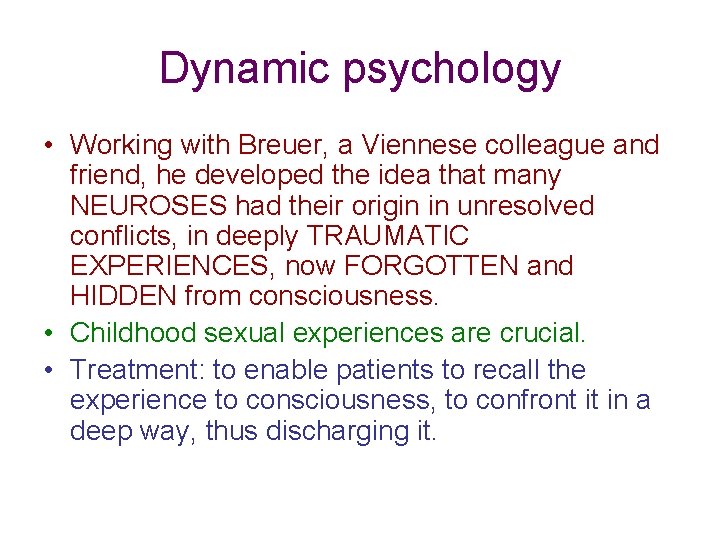 Dynamic psychology

• Working with Breuer, a Viennese colleague and friend, he developed the idea that many NEUROSES had their origin in unresolved conflicts, in deeply TRAUMATIC EXPERIENCES, now FORGOTTEN and HIDDEN from consciousness.
• Childhood sexual experiences are crucial.
• Treatment: to enable patients to recall the experience to consciousness, to confront it in a deep way, thus discharging it.